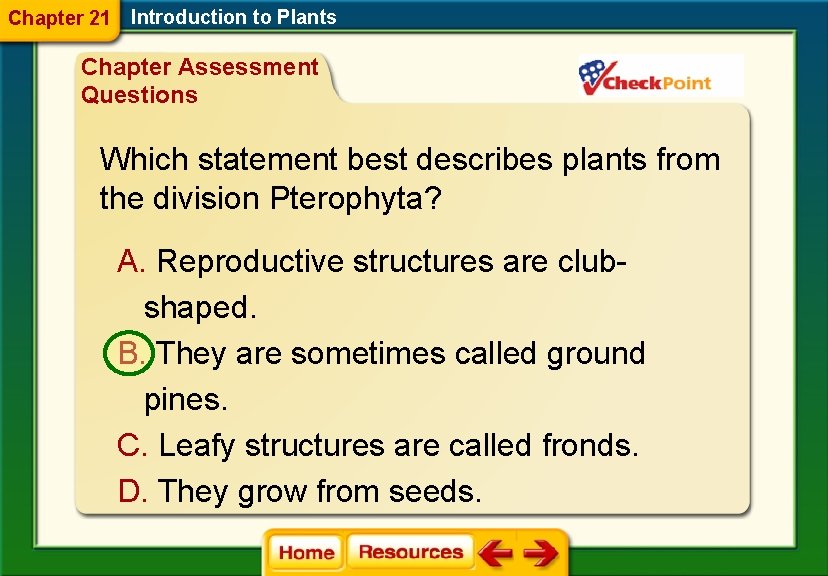 Chapter 21 Introduction to Plants

Chapter Assessment Questions

CheckPoint

Which statement best describes plants from the division Pterophyta?

A. Reproductive structures are club-shaped.

B. They are sometimes called ground pines.

C. Leafy structures are called fronds.

D. They grow from seeds.

Home Resources